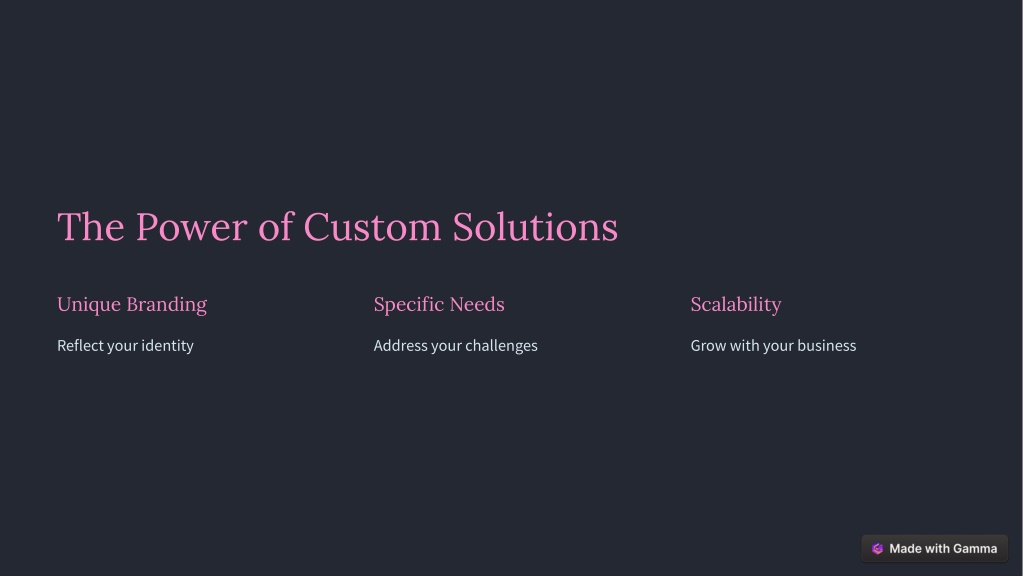 The Power of Custom Solutions

Unique Branding

Reflect your identity

Specific Needs

Address your challenges

Scalability

Grow with your business

Made with Gamma